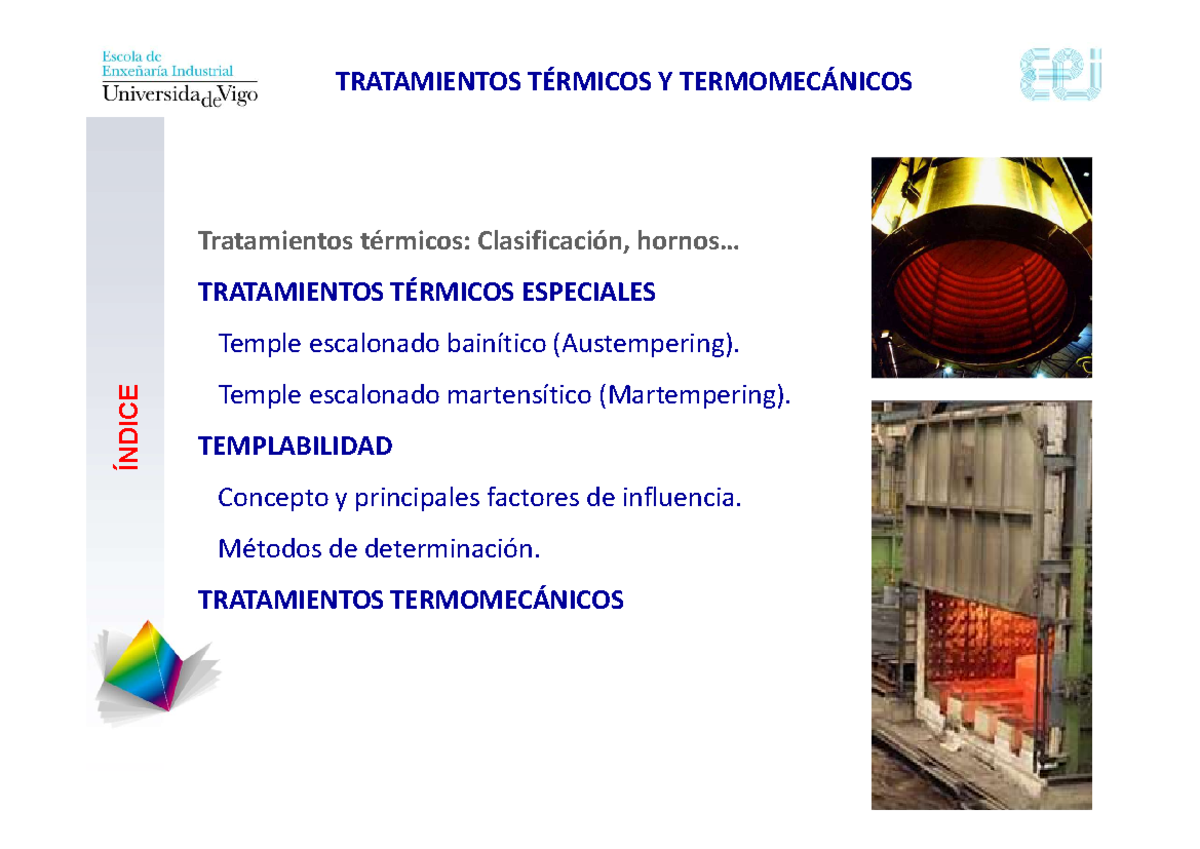 Escola de
Enxeñaría Industrial
UniversidadeVigo

TRATAMIENTOS TÉRMICOS Y TERMOMECÁNICOS

eei

ÍNDICE

Tratamientos térmicos: Clasificación, hornos…

TRATAMIENTOS TÉRMICOS ESPECIALES

Temple escalonado bainítico (Austempering).

Temple escalonado martensítico (Martempering).

TEMPLABILIDAD

Concepto y principales factores de influencia.

Métodos de determinación.

TRATAMIENTOS TERMOMECÁNICOS